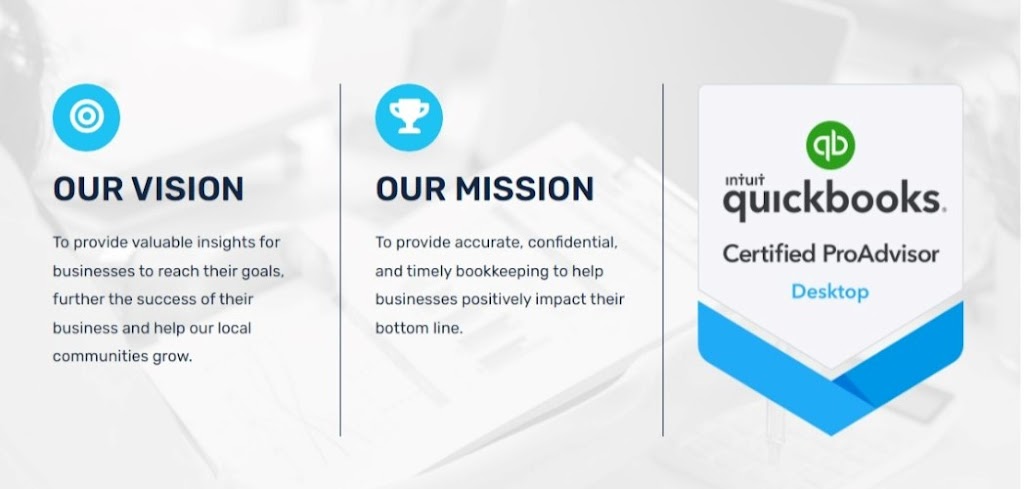 OUR VISION

To provide valuable insights for businesses to reach their goals, further the success of their business and help our local communities grow.

OUR MISSION

To provide accurate, confidential, and timely bookkeeping to help businesses positively impact their bottom line.

qb

intuit quickbooks.

Certified ProAdvisor

Desktop